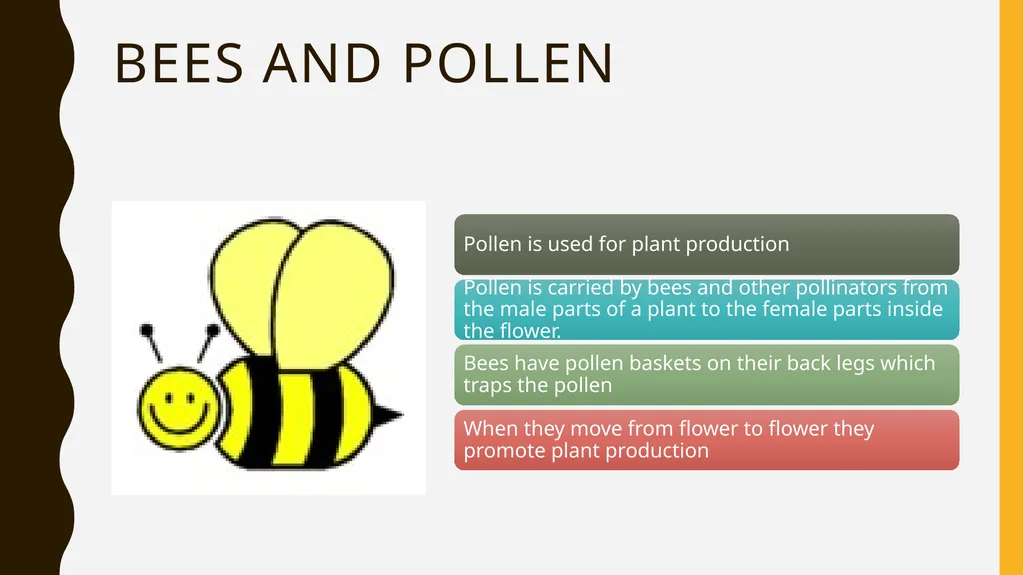 BEES AND POLLEN

Pollen is used for plant production

Pollen is carried by bees and other pollinators from the male parts of a plant to the female parts inside the flower.

Bees have pollen baskets on their back legs which traps the pollen

When they move from flower to flower they promote plant production